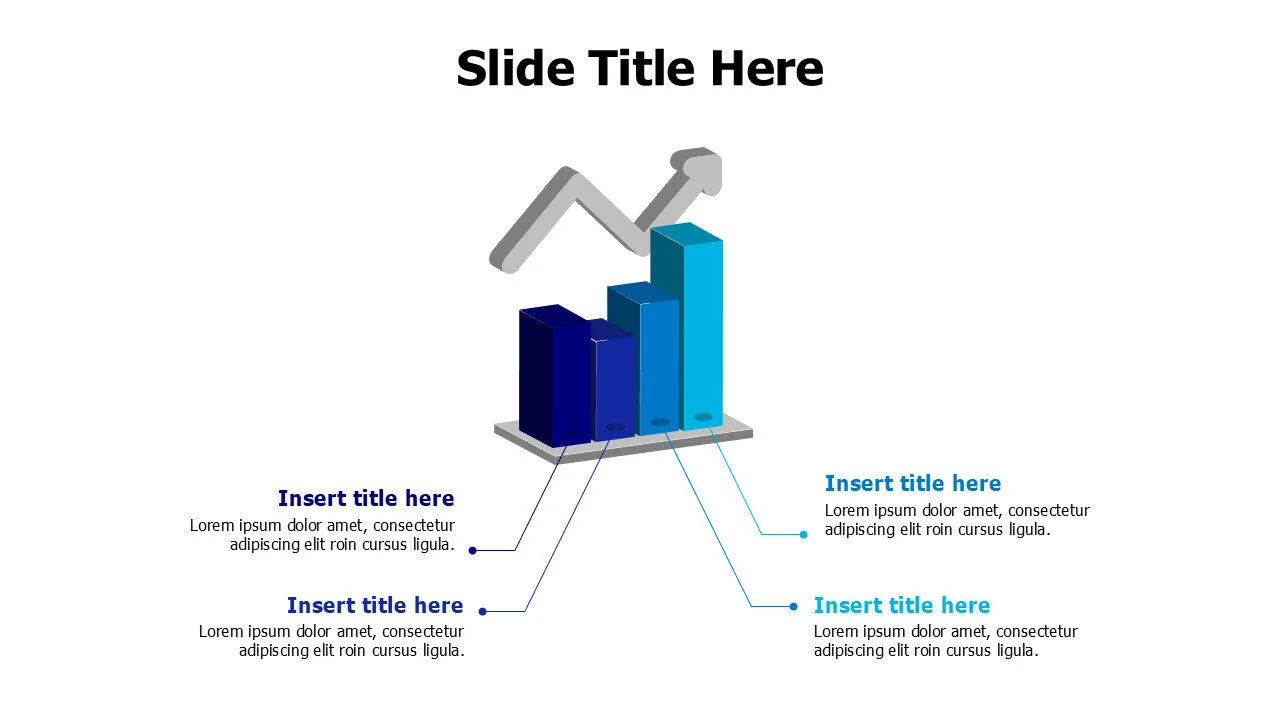 Slide Title Here

Insert title here
Lorem ipsum dolor amet, consectetur adipiscing elit roin cursus ligula.

Insert title here
Lorem ipsum dolor amet, consectetur adipiscing elit roin cursus ligula.

Insert title here
Lorem ipsum dolor amet, consectetur adipiscing elit roin cursus ligula.

Insert title here
Lorem ipsum dolor amet, consectetur adipiscing elit roin cursus ligula.